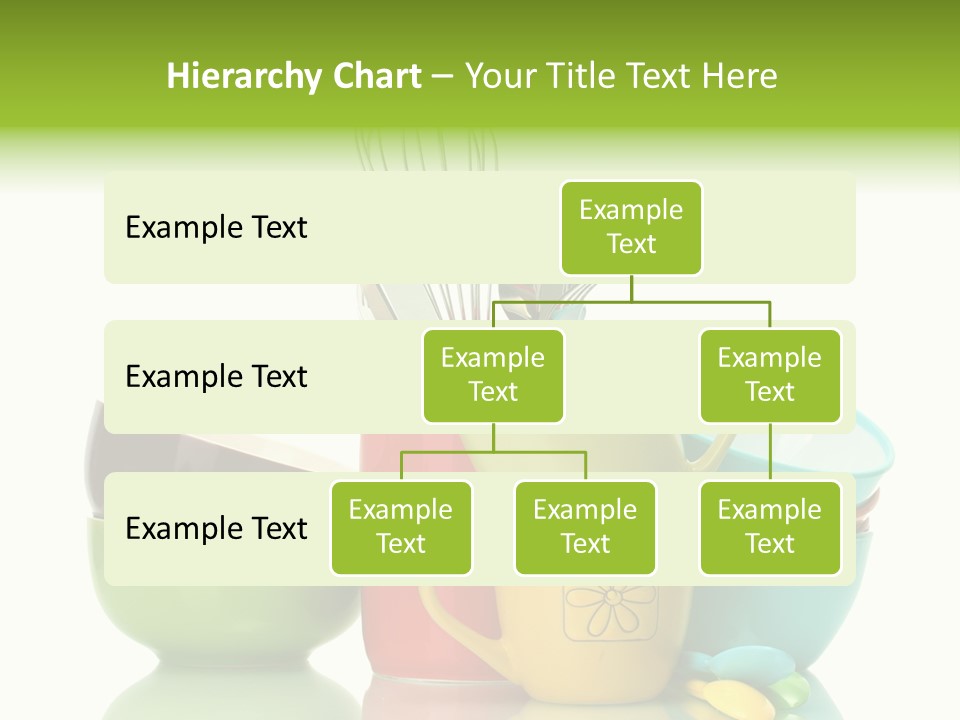 Hierarchy Chart – Your Title Text Here

Example Text

Example Text

Example Text

Example Text

Example Text

Example Text

Example Text

Example Text

Example Text